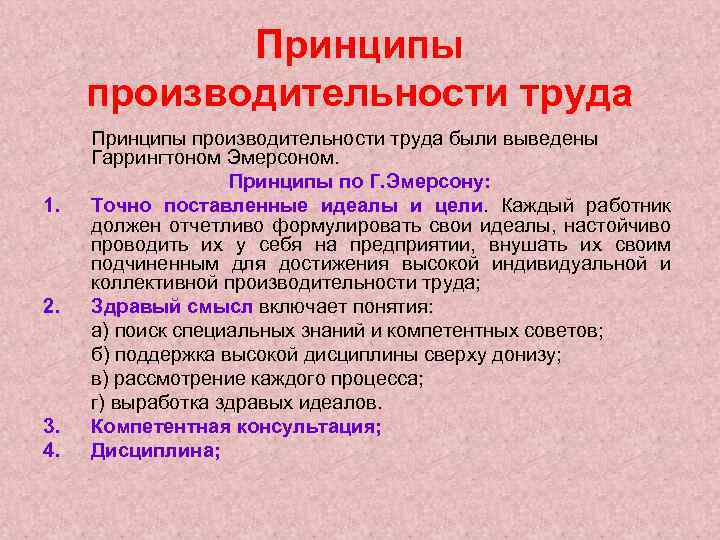 Принципы производительности труда

Принципы производительности труда были выведены Гаррингтоном Эмерсоном.

Принципы по Г.Эмерсону:

1. Точно поставленные идеалы и цели. Каждый работник должен отчетливо формулировать свои идеалы, настойчиво проводить их у себя на предприятии, внушать их своим подчиненным для достижения высокой индивидуальной и коллективной производительности труда;
2. Здравый смысл включает понятия:
а) поиск специальных знаний и компетентных советов;
б) поддержка высокой дисциплины сверху донизу;
в) рассмотрение каждого процесса;
г) выработка здравых идеалов.
3. Компетентная консультация;
4. Дисциплина;